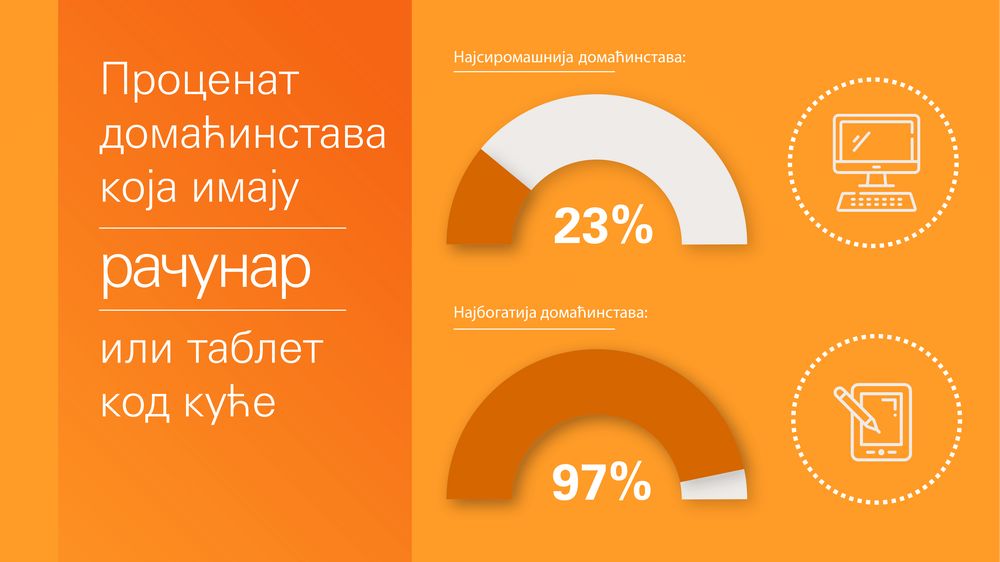 Проценат домаћинстава која имају

рачунар

или таблет код куће

Најсиромашнија домаћинстава:

23%

Најбогатија домаћинстава:

97%